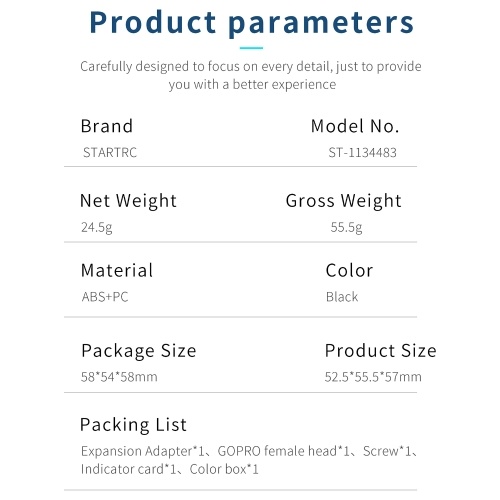 Product parameters

Carefully designed to focus on every detail, just to provide you with a better experience

Brand
STARTRC

Model No.
ST-1134483

Net Weight
24.5g

Gross Weight
55.5g

Material
ABS+PC

Color
Black

Package Size
58*54*58mm

Product Size
52.5*55.5*57mm

Packing List
Expansion Adapter*1、GOPRO female head*1、Screw*1、Indicator card*1、Color box*1